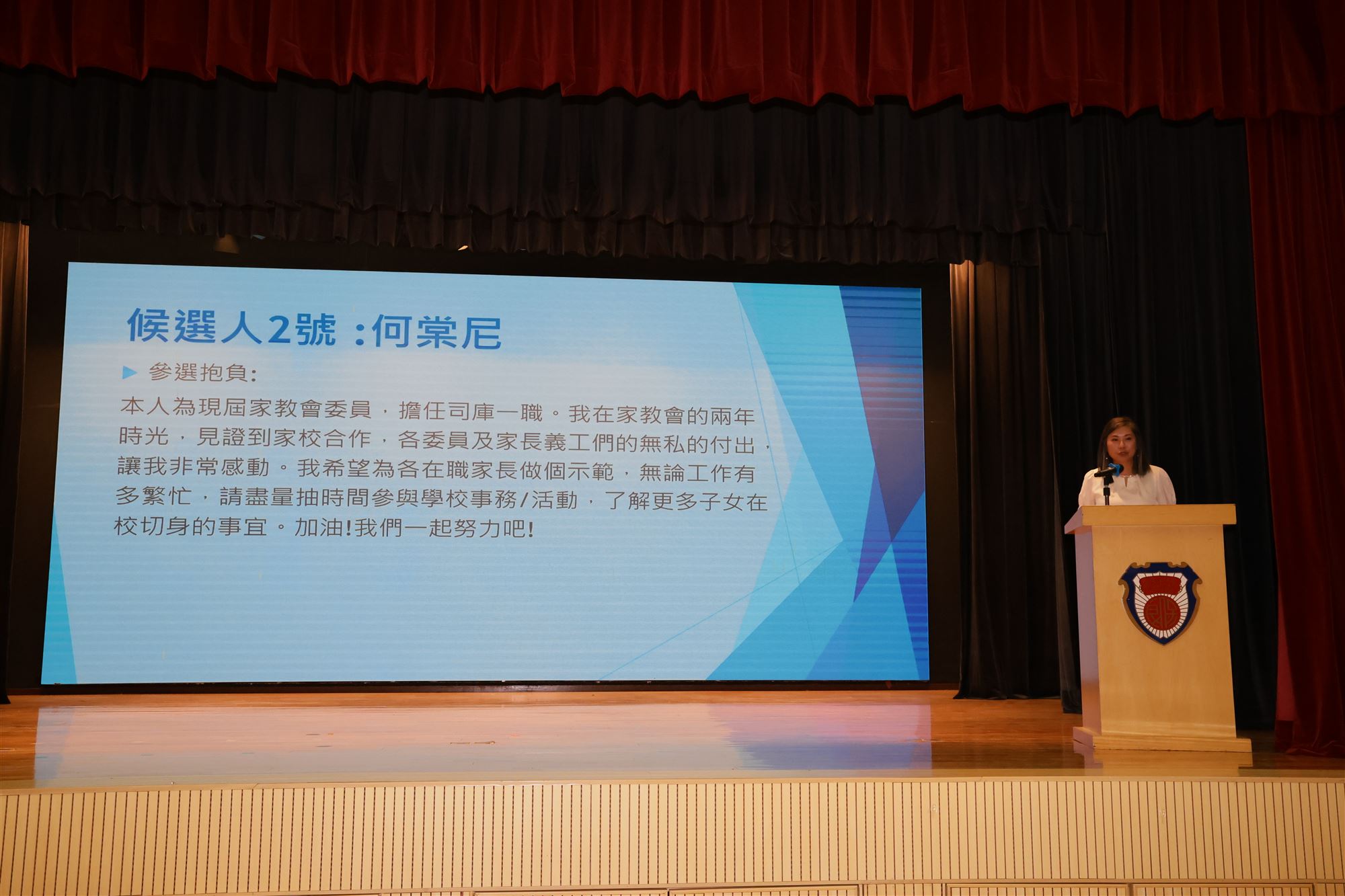 候選人2號 :何棠尼

參選抱負:

本人為現屆家教會委員，擔任司庫一職。我在家教會的兩年時光，見證到家校合作，各委員及家長義工們的無私的付出，讓我非常感動。我希望為各在職家長做個示範，無論工作有多繁忙，請盡量抽時間參與學校事務/活動，了解更多子女在校切身的事宜。加油!我們一起努力吧!